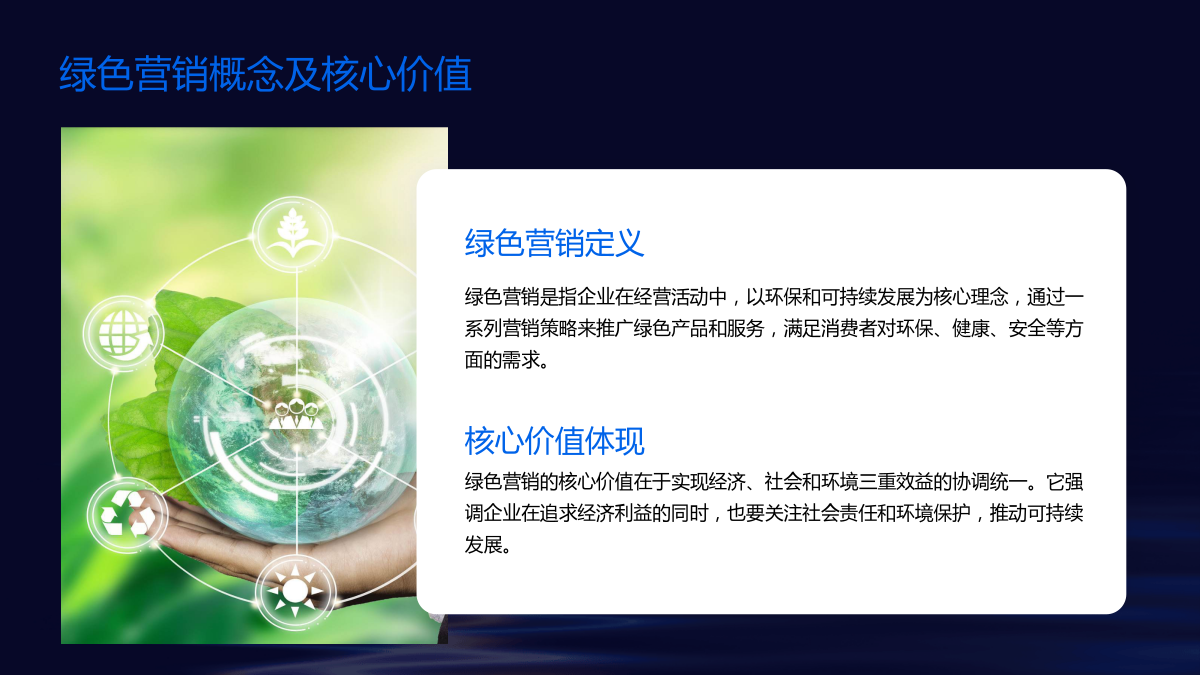 绿色营销概念及核心价值

绿色营销定义

绿色营销是指企业在经营活动中，以环保和可持续发展为核心理念，通过一系列营销策略来推广绿色产品和服务，满足消费者对环保、健康、安全等方面的需求。

核心价值体现

绿色营销的核心价值在于实现经济、社会和环境三重效益的协调统一。它强调企业在追求经济利益的同时，也要关注社会责任和环境保护，推动可持续发展。